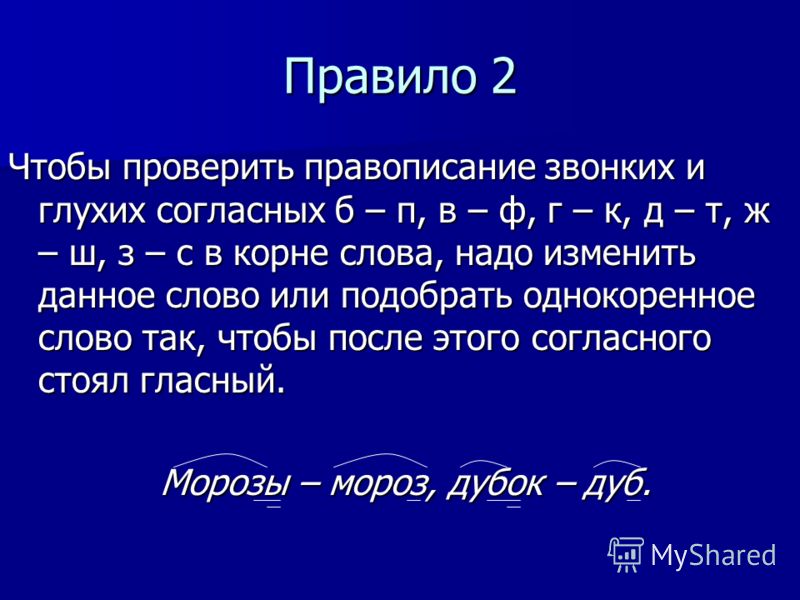 Правило 2

Чтобы проверить правописание звонких и глухих согласных б – п, в – ф, г – к, д – т, ж – ш, з – с в корне слова, надо изменить данное слово или подобрать однокоренное слово так, чтобы после этого согласного стоял гласный.

Морозы – мороз, дубок – дуб.

MyShared